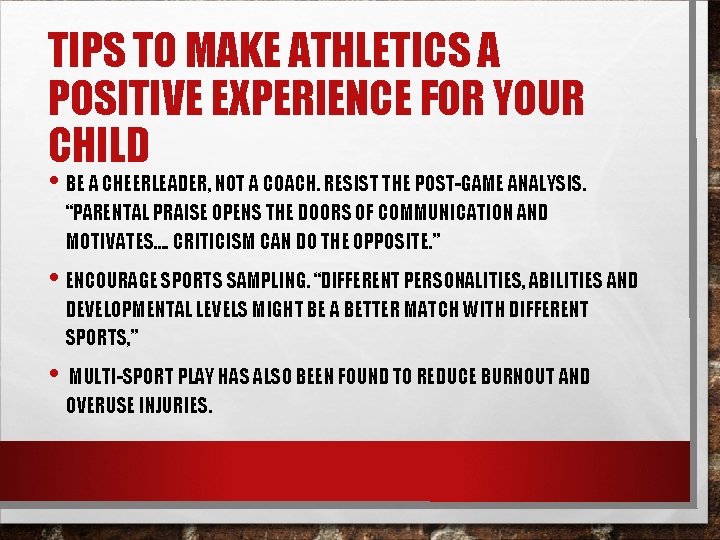 TIPS TO MAKE ATHLETICS A POSITIVE EXPERIENCE FOR YOUR CHILD

• BE A CHEERLEADER, NOT A COACH. RESIST THE POST-GAME ANALYSIS. "PARENTAL PRAISE OPENS THE DOORS OF COMMUNICATION AND MOTIVATES… CRITICISM CAN DO THE OPPOSITE."

• ENCOURAGE SPORTS SAMPLING. "DIFFERENT PERSONALITIES, ABILITIES AND DEVELOPMENTAL LEVELS MIGHT BE A BETTER MATCH WITH DIFFERENT SPORTS,"

• MULTI-SPORT PLAY HAS ALSO BEEN FOUND TO REDUCE BURNOUT AND OVERUSE INJURIES.